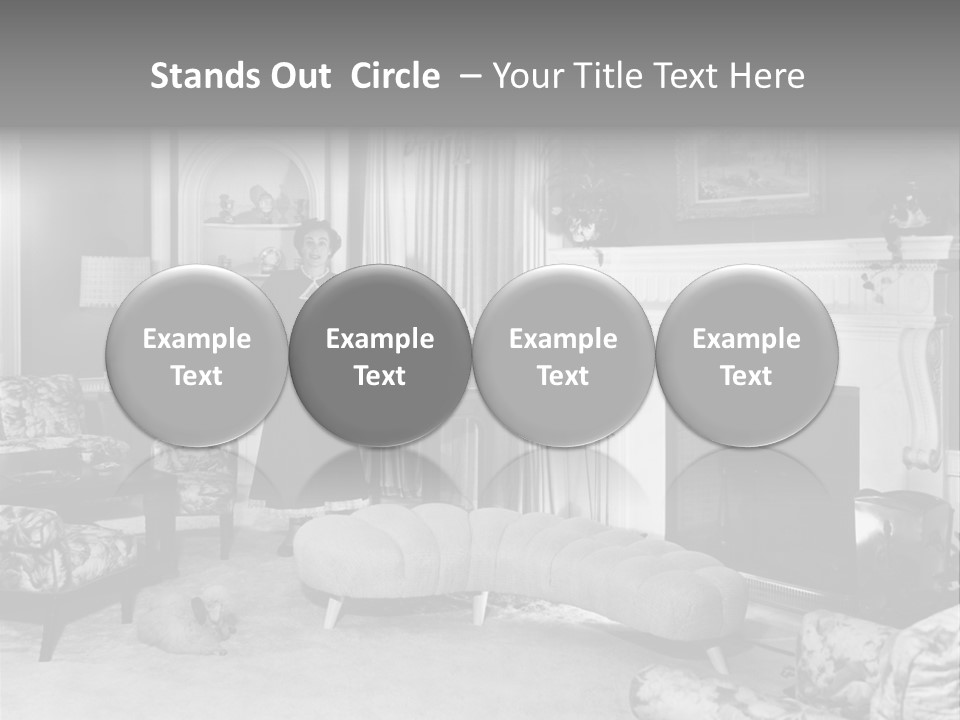 Stands Out Circle – Your Title Text Here

Example Text

Example Text

Example Text

Example Text